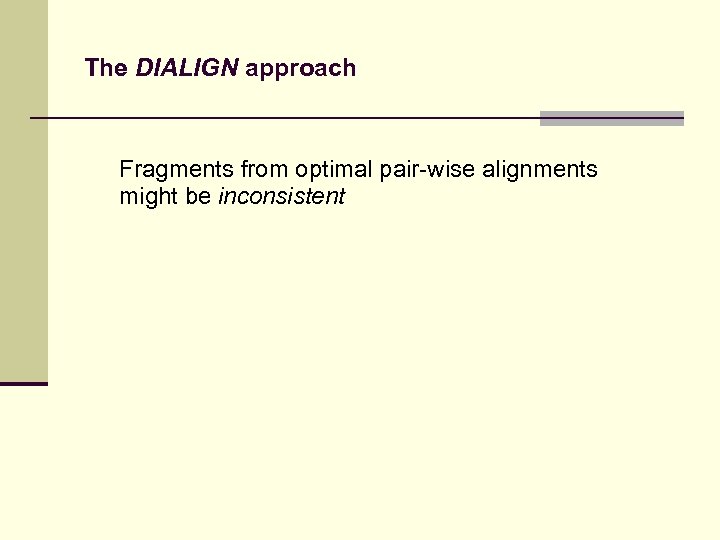 The DIALIGN approach

Fragments from optimal pair-wise alignments might be inconsistent